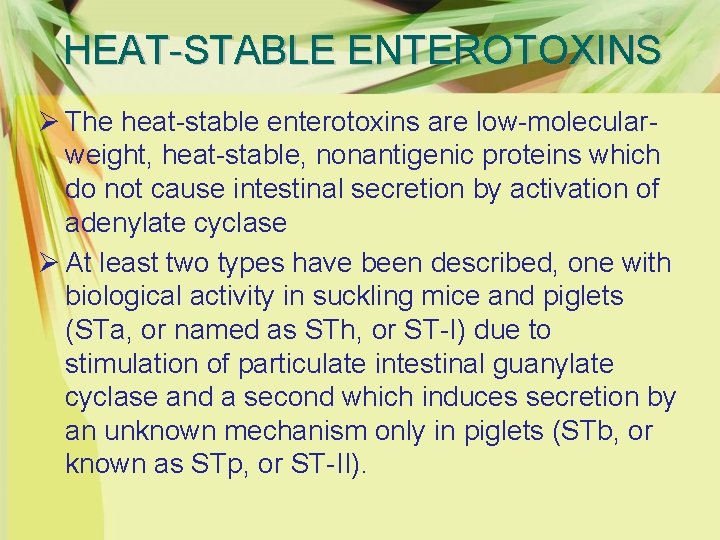 HEAT-STABLE ENTEROTOXINS

➢ The heat-stable enterotoxins are low-molecular-weight, heat-stable, nonantigenic proteins which do not cause intestinal secretion by activation of adenylate cyclase

➢ At least two types have been described, one with biological activity in suckling mice and piglets (STa, or named as STh, or ST-I) due to stimulation of particulate intestinal guanylate cyclase and a second which induces secretion by an unknown mechanism only in piglets (STb, or known as STp, or ST-II).